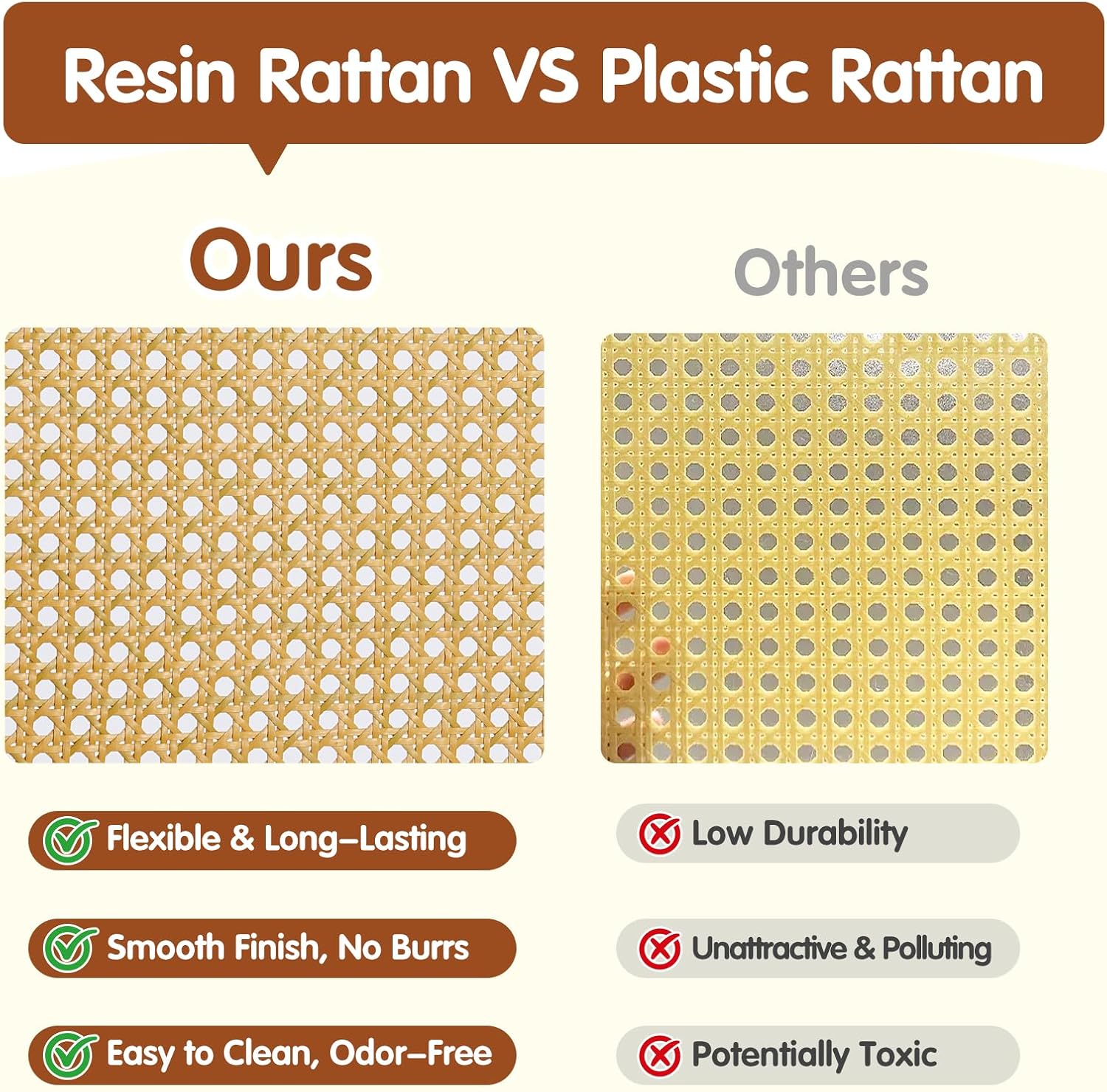 Resin Rattan VS Plastic Rattan

Ours

Flexible & Long-Lasting

Smooth Finish, No Burrs

Easy to Clean, Odor-Free

Others

Low Durability

Unattractive & Polluting

Potentially Toxic